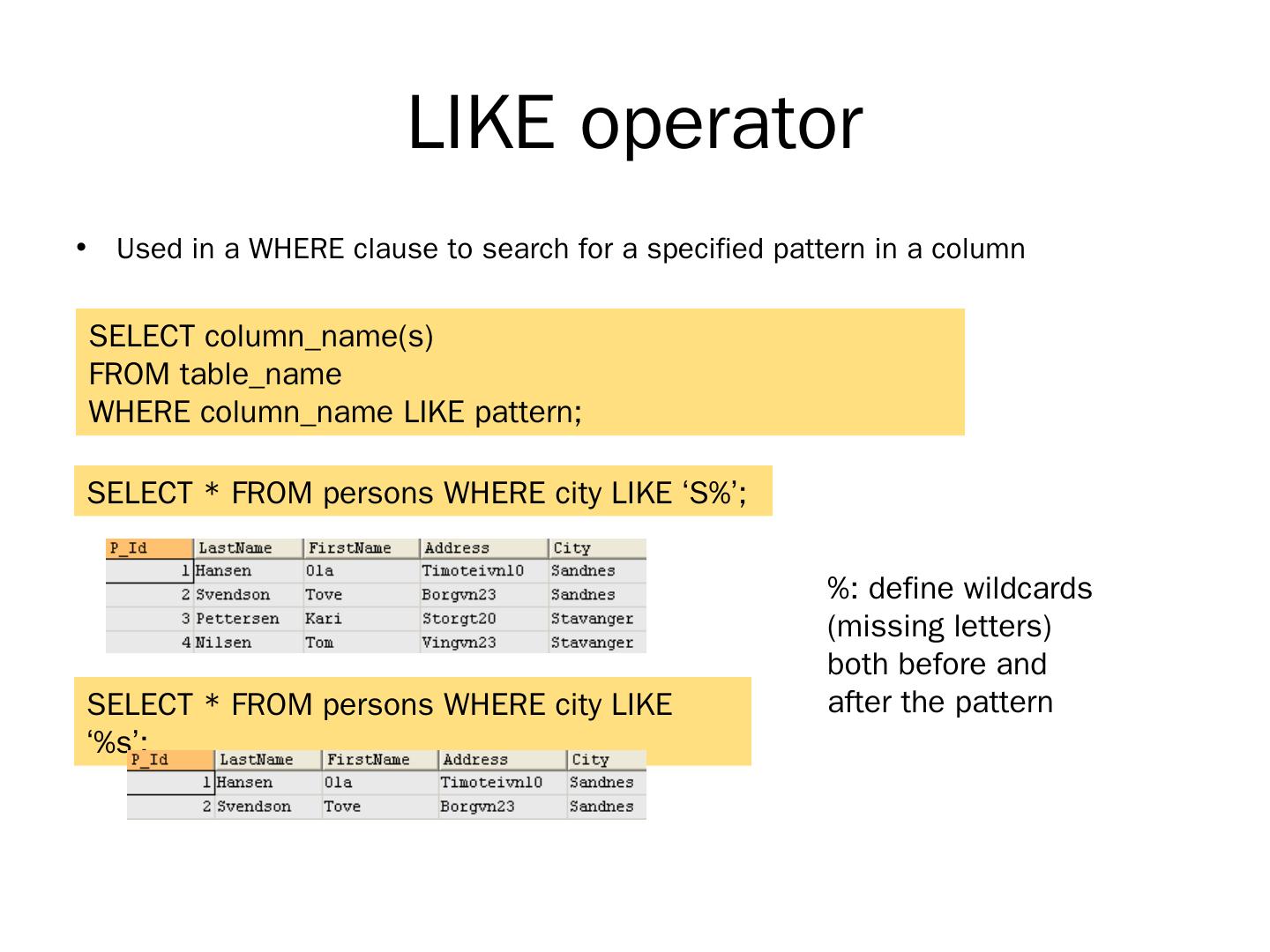 LIKE operator

• Used in a WHERE clause to search for a specified pattern in a column

SELECT column_name(s)
FROM table_name
WHERE column_name LIKE pattern;

SELECT * FROM persons WHERE city LIKE ‘S%’;

| P_Id | LastName | FirstName | Address | City |
|---|---|---|---|---|
| 1 | Hansen | Ola | Timoteivn10 | Sandnes |
| 2 | Svendson | Tove | Borgvn23 | Sandnes |
| 3 | Pettersen | Kari | Storgt20 | Stavanger |
| 4 | Nilsen | Tom | Vingvn23 | Stavanger |

%: define wildcards (missing letters) both before and after the pattern

SELECT * FROM persons WHERE city LIKE ‘%s’;

| P_Id | LastName | FirstName | Address | City |
|---|---|---|---|---|
| 1 | Hansen | Ola | Timoteivn10 | Sandnes |
| 2 | Svendson | Tove | Borgvn23 | Sandnes |